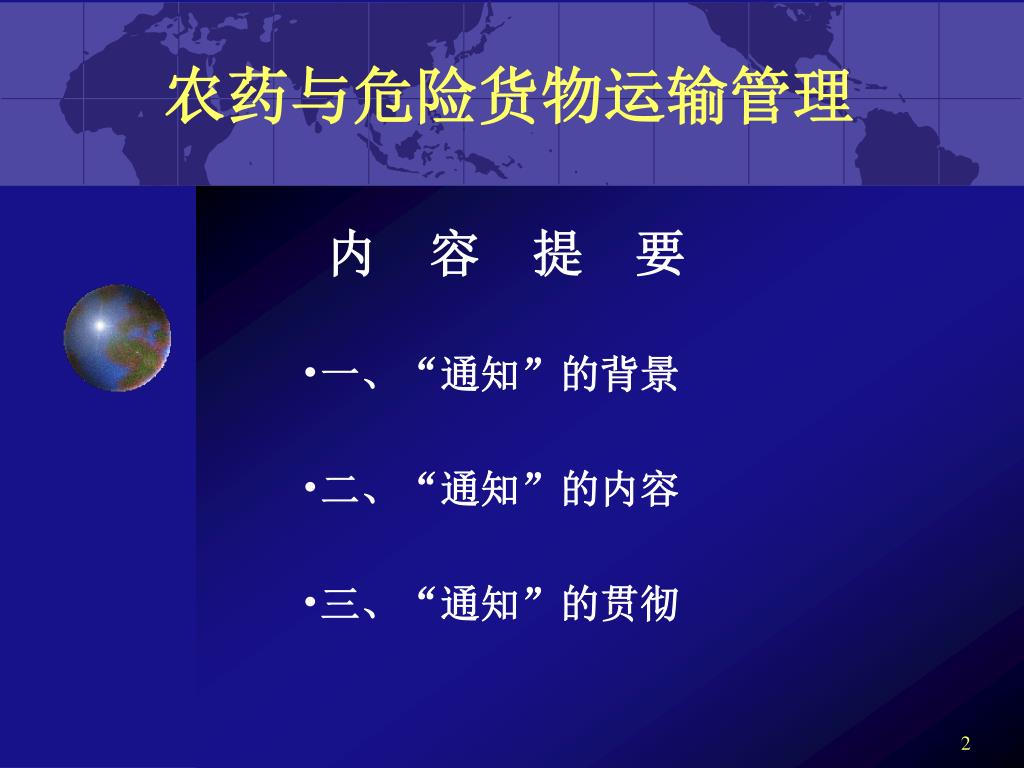 农药与危险货物运输管理

内 容 提 要

•一、“通知”的背景

•二、“通知”的内容

•三、“通知”的贯彻

2